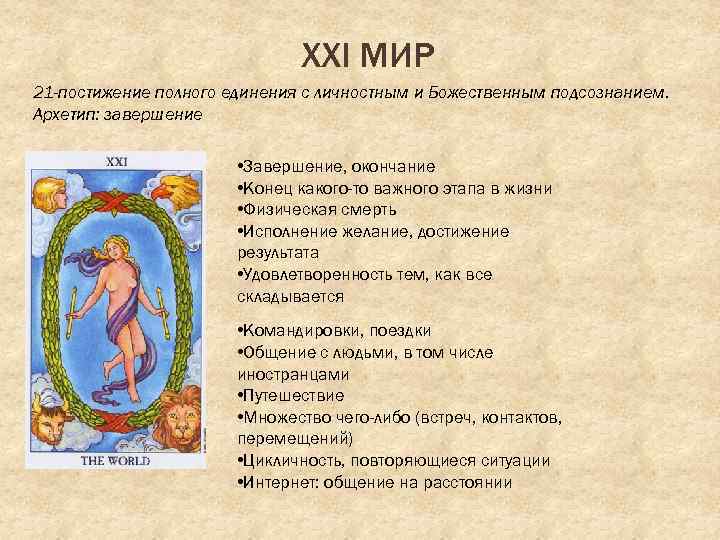 XXI МИР

21-постижение полного единения с личностным и Божественным подсознанием. Архетип: завершение

XXI

THE WORLD

•Завершение, окончание
•Конец какого-то важного этапа в жизни
•Физическая смерть
•Исполнение желание, достижение результата
•Удовлетворенность тем, как все складывается

•Командировки, поездки
•Общение с людьми, в том числе иностранцами
•Путешествие
•Множество чего-либо (встреч, контактов, перемещений)
•Цикличность, повторяющиеся ситуации
•Интернет: общение на расстоянии